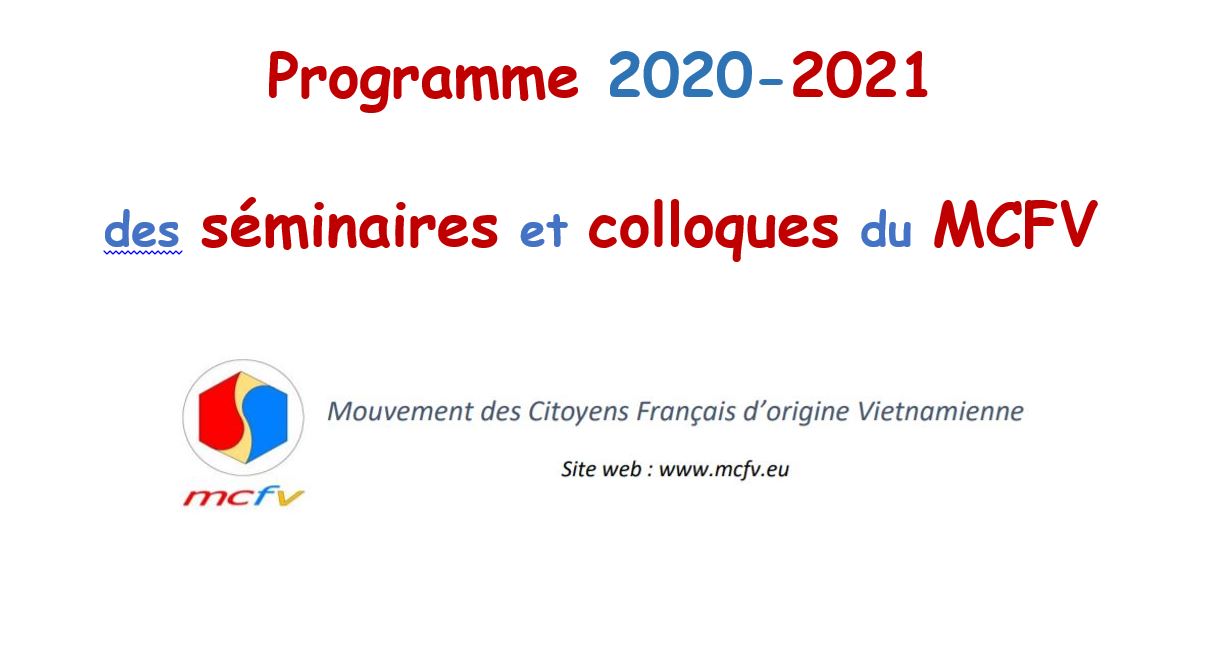 Programme 2020-2021

des séminaires et colloques du MCFV

mcfv

Mouvement des Citoyens Français d'origine Vietnamienne

Site web : www.mcfv.eu